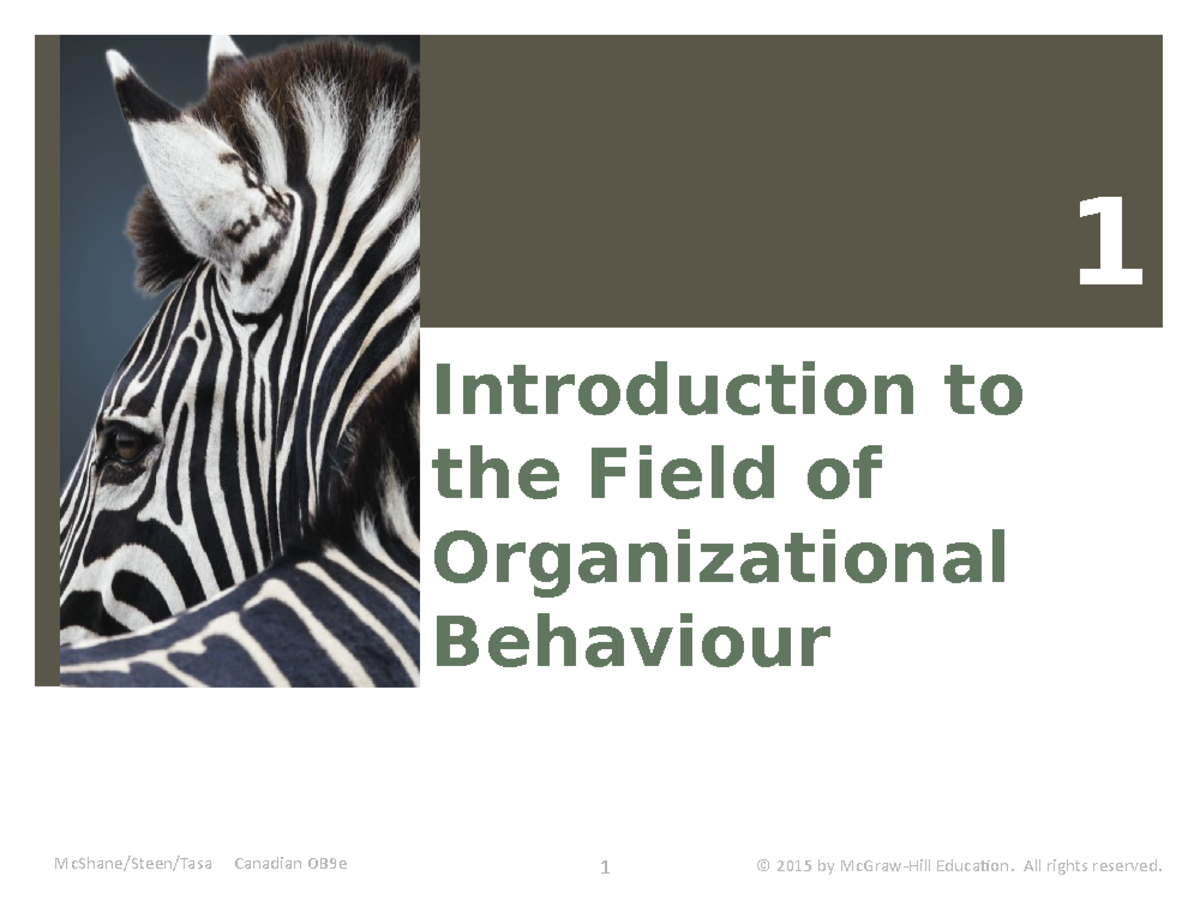 1

Introduction to the Field of Organizational Behaviour

McShane/Steen/Tasa Canadian OB9e

1

© 2015 by McGraw-Hill Education. All rights reserved.